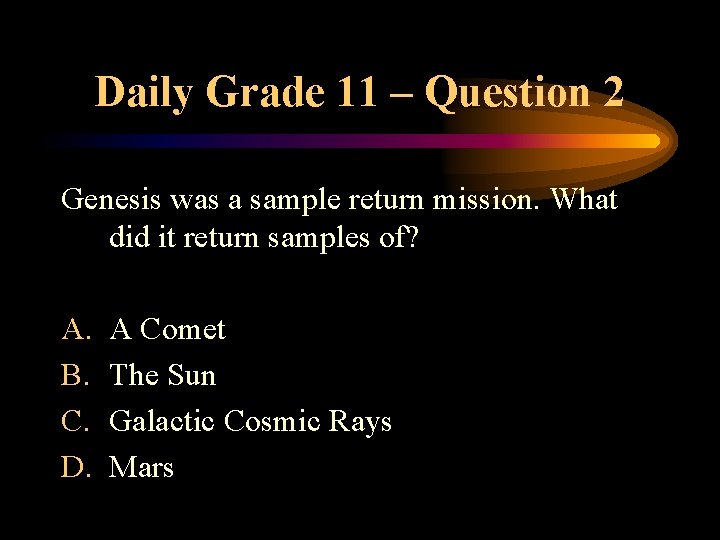 Daily Grade 11 – Question 2

Genesis was a sample return mission. What did it return samples of?

A. A Comet
B. The Sun
C. Galactic Cosmic Rays
D. Mars